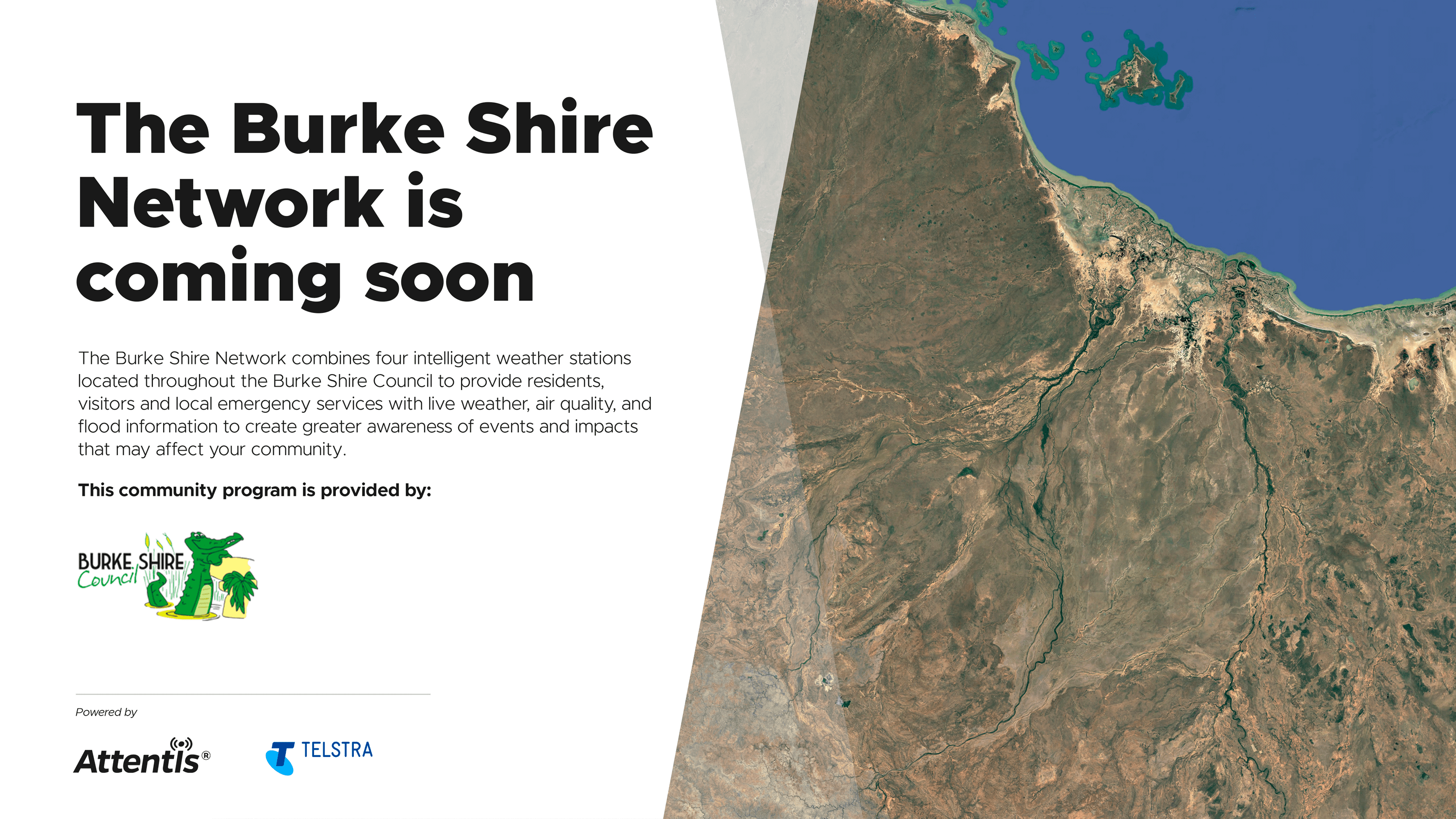 The Burke Shire Network is coming soon

The Burke Shire Network combines four intelligent weather stations located throughout the Burke Shire Council to provide residents, visitors and local emergency services with live weather, air quality, and flood information to create greater awareness of events and impacts that may affect your community.

This community program is provided by:

BURKE SHIRE Council

Powered by

Attentis®

TELSTRA